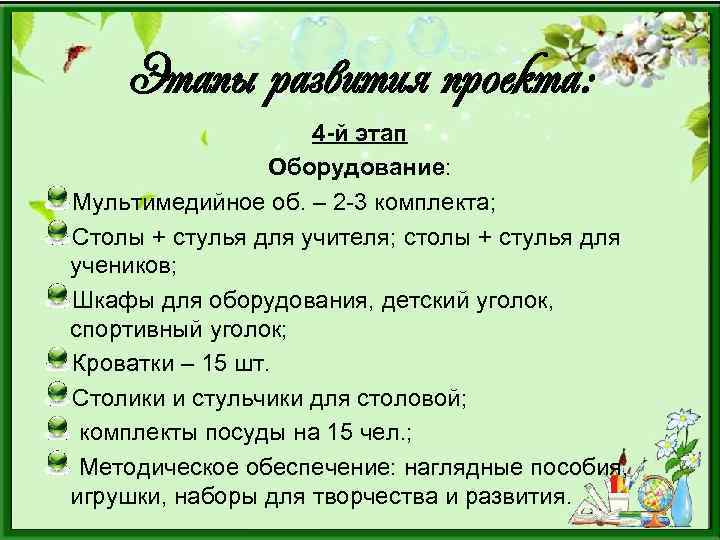 Этапы развития проекта:

4-й этап

Оборудование:

Мультимедийное об. – 2-3 комплекта;

Столы + стулья для учителя; столы + стулья для учеников;

Шкафы для оборудования, детский уголок, спортивный уголок;

Кроватки – 15 шт.

Столики и стульчики для столовой;

комплекты посуды на 15 чел.;

Методическое обеспечение: наглядные пособия, игрушки, наборы для творчества и развития.